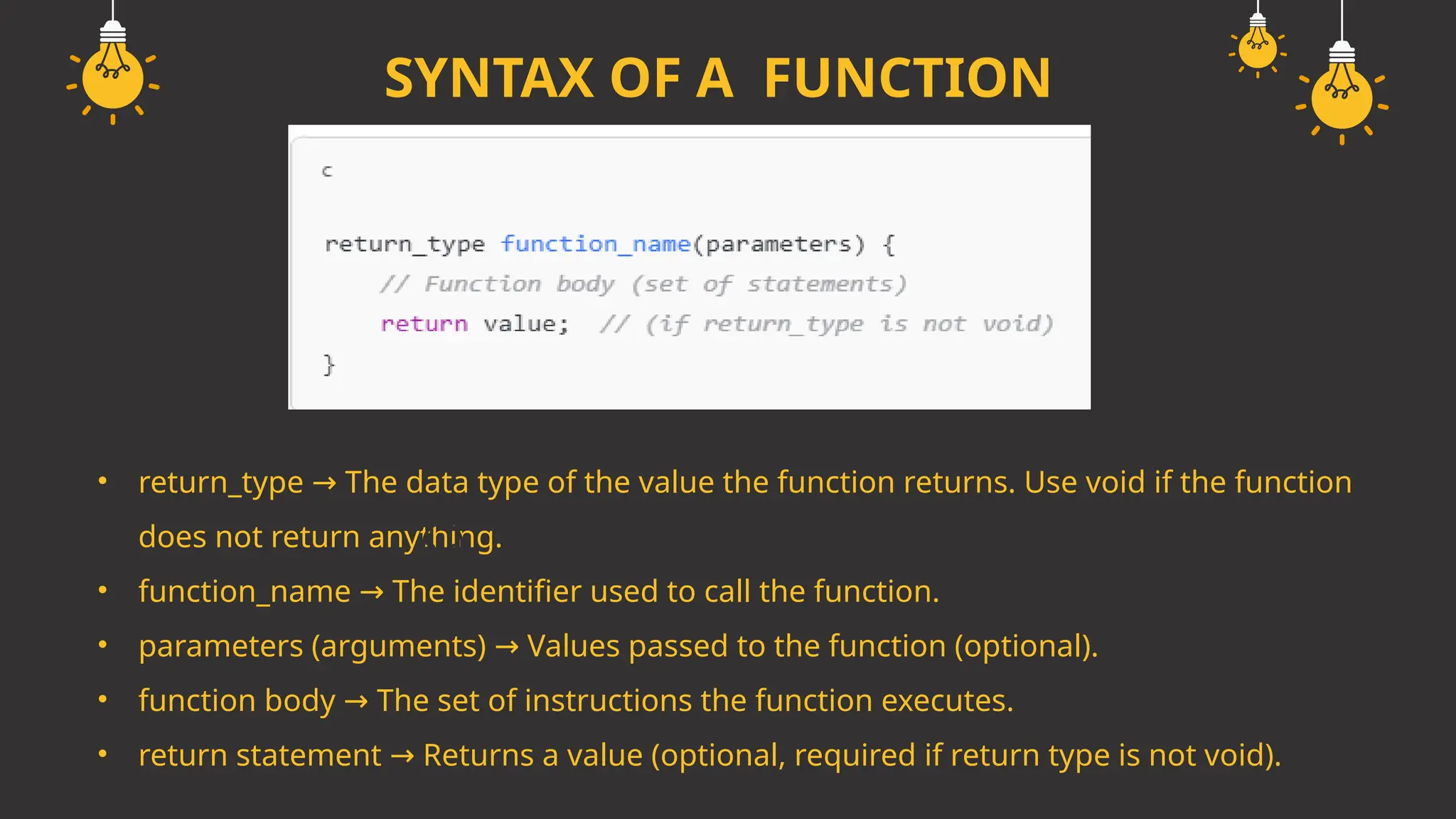 SYNTAX OF A FUNCTION

c

return_type function_name(parameters) {
    // Function body (set of statements)
    return value;  // (if return_type is not void)
}

• return_type → The data type of the value the function returns. Use void if the function does not return anything.
• function_name → The identifier used to call the function.
• parameters (arguments) → Values passed to the function (optional).
• function body → The set of instructions the function executes.
• return statement → Returns a value (optional, required if return type is not void).